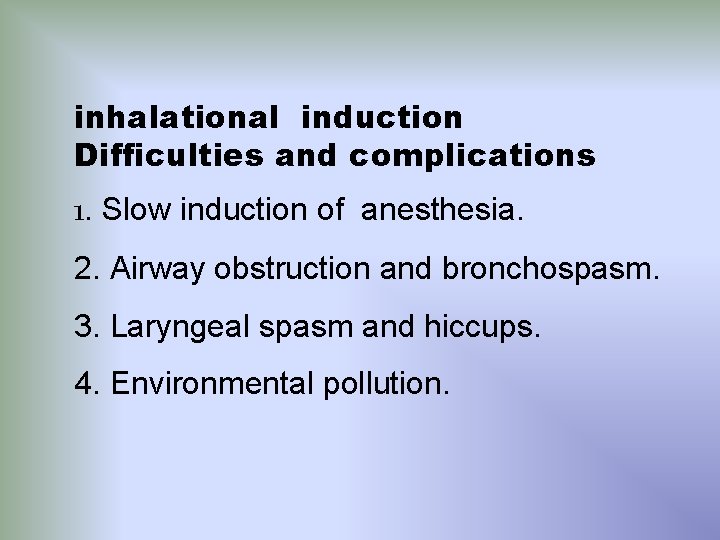 inhalational induction
Difficulties and complications

1. Slow induction of anesthesia.

2. Airway obstruction and bronchospasm.

3. Laryngeal spasm and hiccups.

4. Environmental pollution.